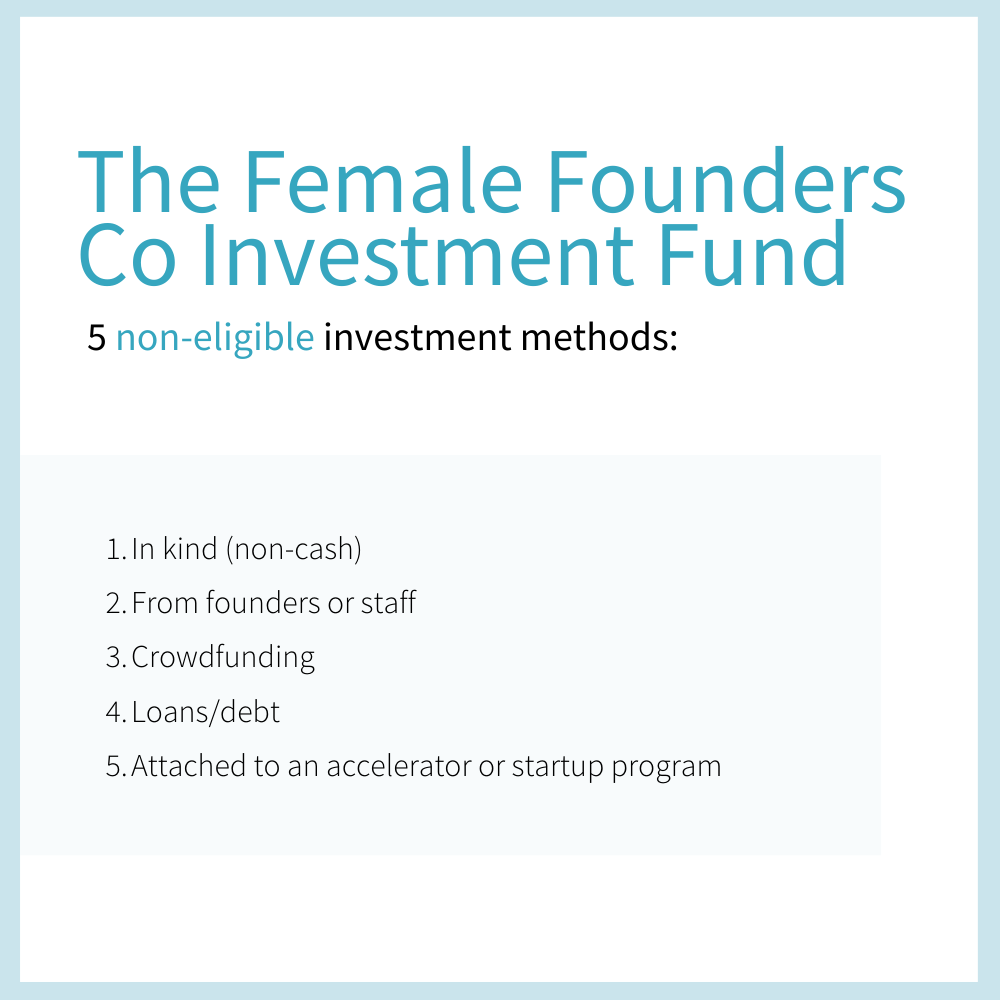 The Female Founders Co Investment Fund

5 non-eligible investment methods:

1. In kind (non-cash)
2. From founders or staff
3. Crowdfunding
4. Loans/debt
5. Attached to an accelerator or startup program